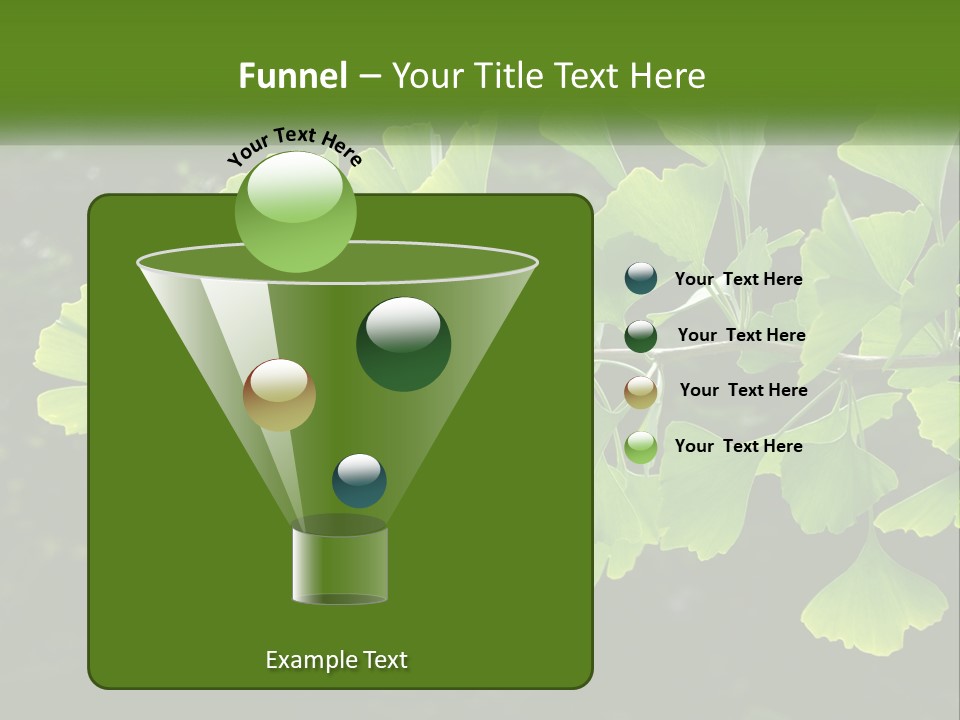 Funnel – Your Title Text Here

Your Text Here

Your Text Here

Your Text Here

Your Text Here

Your Text Here

Example Text